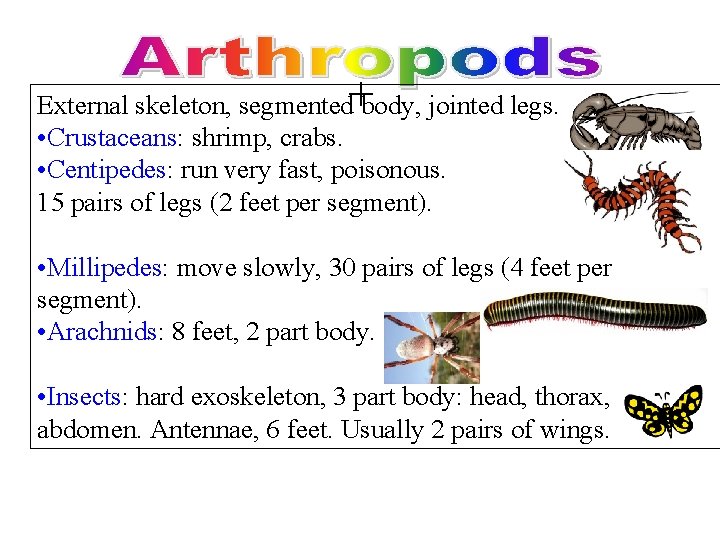 Arthropods

External skeleton, segmented body, jointed legs.
•Crustaceans: shrimp, crabs.
•Centipedes: run very fast, poisonous.
15 pairs of legs (2 feet per segment).

•Millipedes: move slowly, 30 pairs of legs (4 feet per segment).
•Arachnids: 8 feet, 2 part body.

•Insects: hard exoskeleton, 3 part body: head, thorax, abdomen. Antennae, 6 feet. Usually 2 pairs of wings.